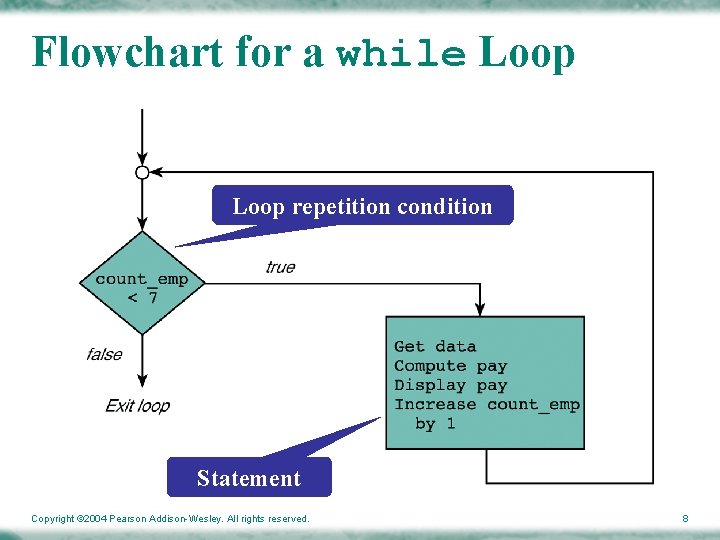 Flowchart for a while Loop

Loop repetition condition

count_emp < 7

true

false

Exit loop

Get data
Compute pay
Display pay
Increase count_emp by 1

Statement

Copyright ©2004 Pearson Addison-Wesley. All rights reserved.

8